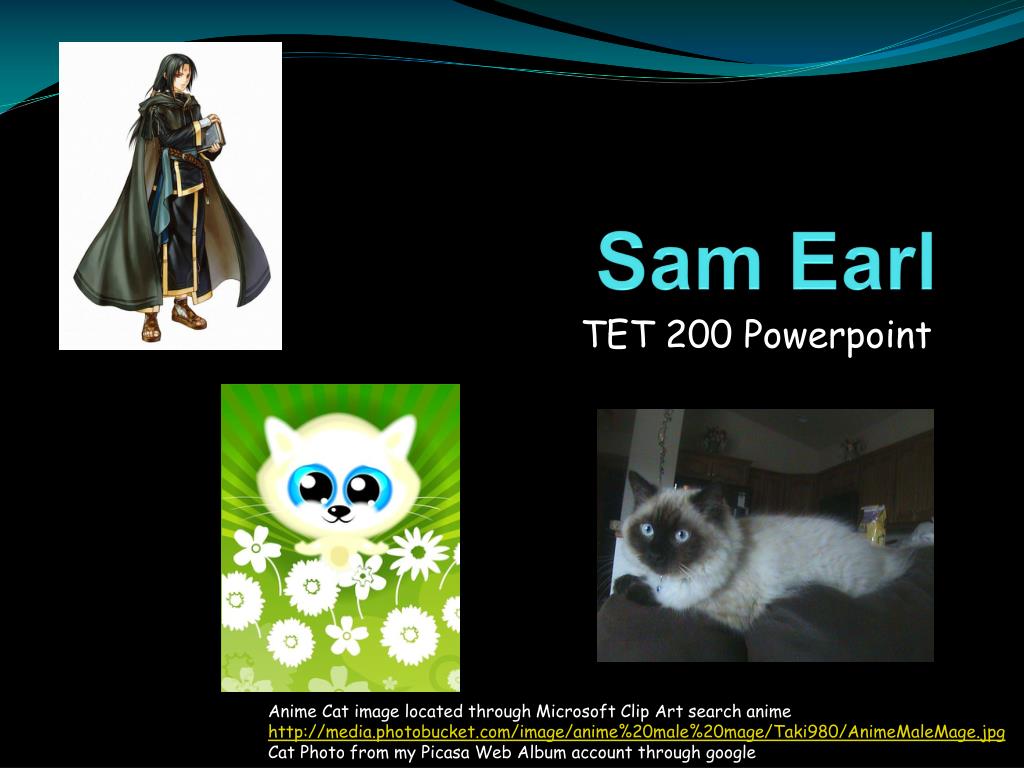 Sam Earl

TET 200 Powerpoint

Anime Cat image located through Microsoft Clip Art search anime
http://media.photobucket.com/image/anime%20male%20mage/Taki980/AnimeMaleMage.jpg
Cat Photo from my Picasa Web Album account through google